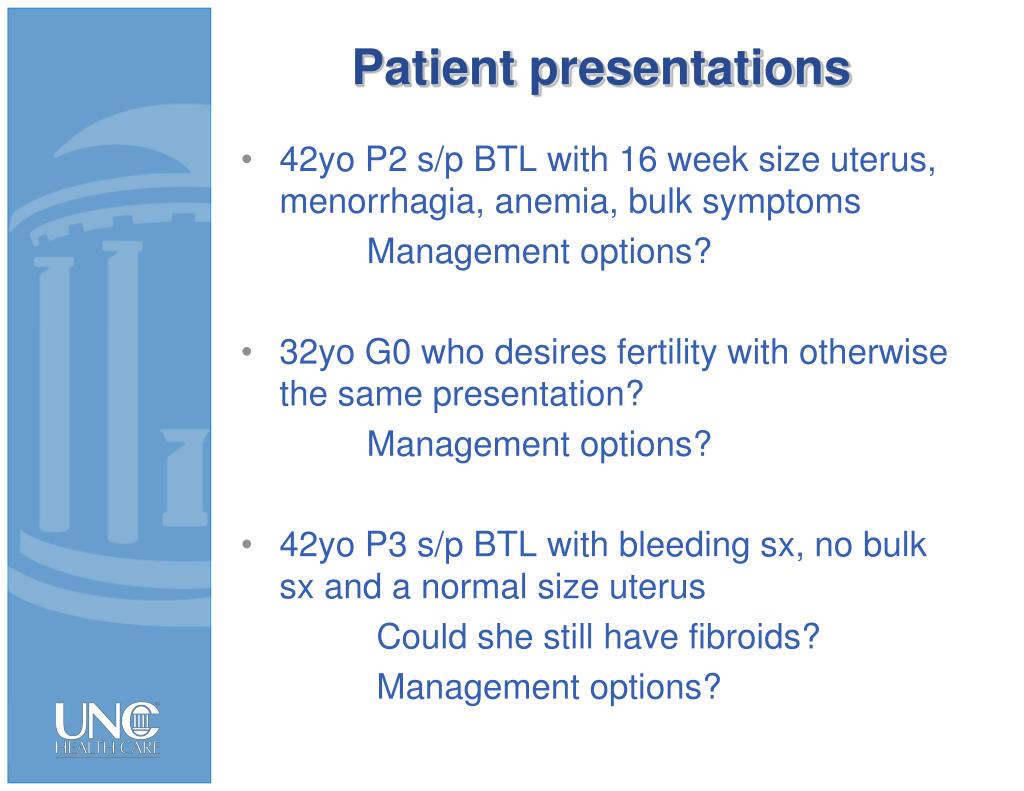 Patient presentations

• 42yo P2 s/p BTL with 16 week size uterus, menorrhagia, anemia, bulk symptoms

Management options?

• 32yo G0 who desires fertility with otherwise the same presentation?

Management options?

• 42yo P3 s/p BTL with bleeding sx, no bulk sx and a normal size uterus

Could she still have fibroids?

Management options?

UNC
HEALTH CARE